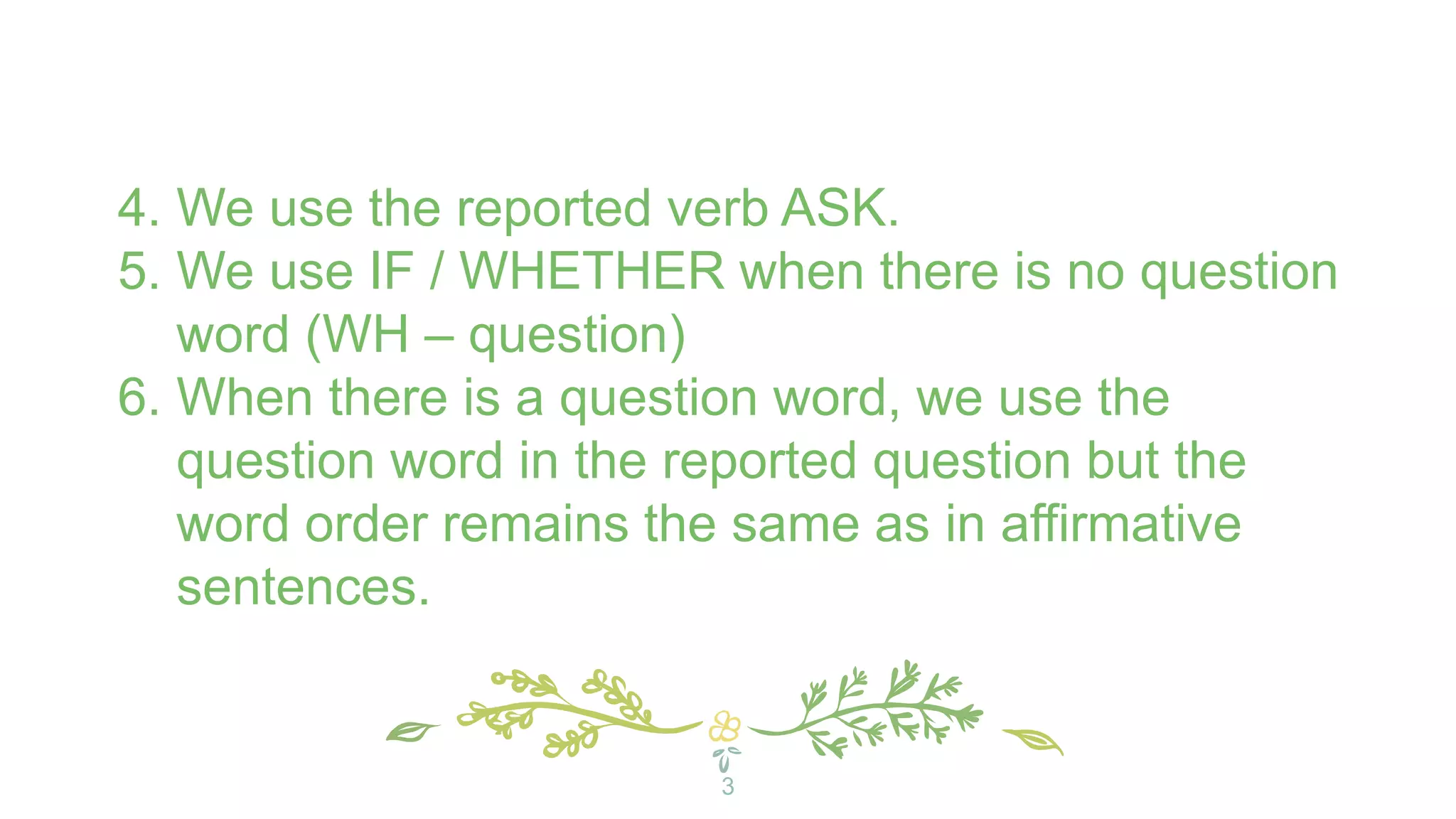 4. We use the reported verb ASK.
5. We use IF / WHETHER when there is no question word (WH – question)
6. When there is a question word, we use the question word in the reported question but the word order remains the same as in affirmative sentences.

3